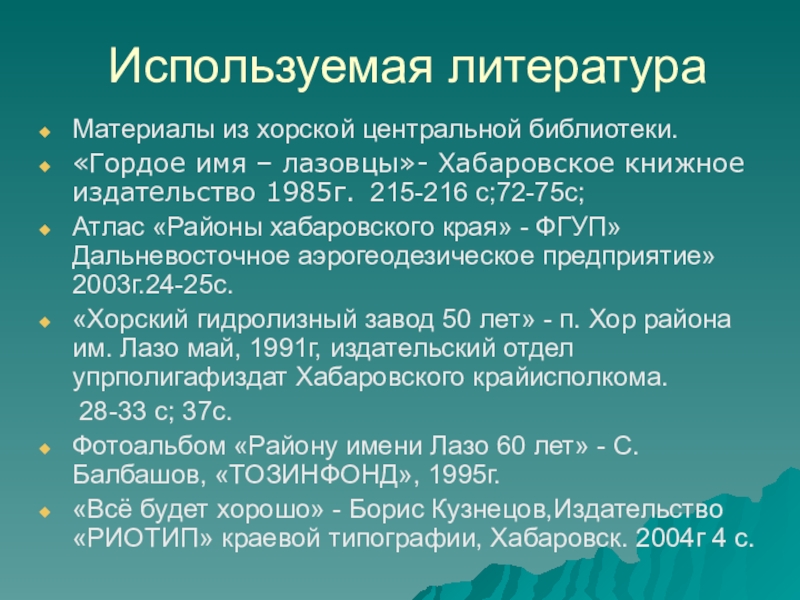 Используемая литература

Материалы из хорской центральной библиотеки.

«Гордое имя – лазовцы»- Хабаровское книжное издательство 1985г. 215-216 с;72-75с;

Атлас «Районы хабаровского края» - ФГУП» Дальневосточное аэрогеодезическое предприятие» 2003г.24-25с.

«Хорский гидролизный завод 50 лет» - п. Хор района им. Лазо май, 1991г, издательский отдел упрполигафиздат Хабаровского крайисполкома.

28-33 с; 37с.

Фотоальбом «Району имени Лазо 60 лет» - С. Балбашов, «ТОЗИНФОНД», 1995г.

«Всё будет хорошо» - Борис Кузнецов,Издательство «РИОТИП» краевой типографии, Хабаровск. 2004г 4 с.